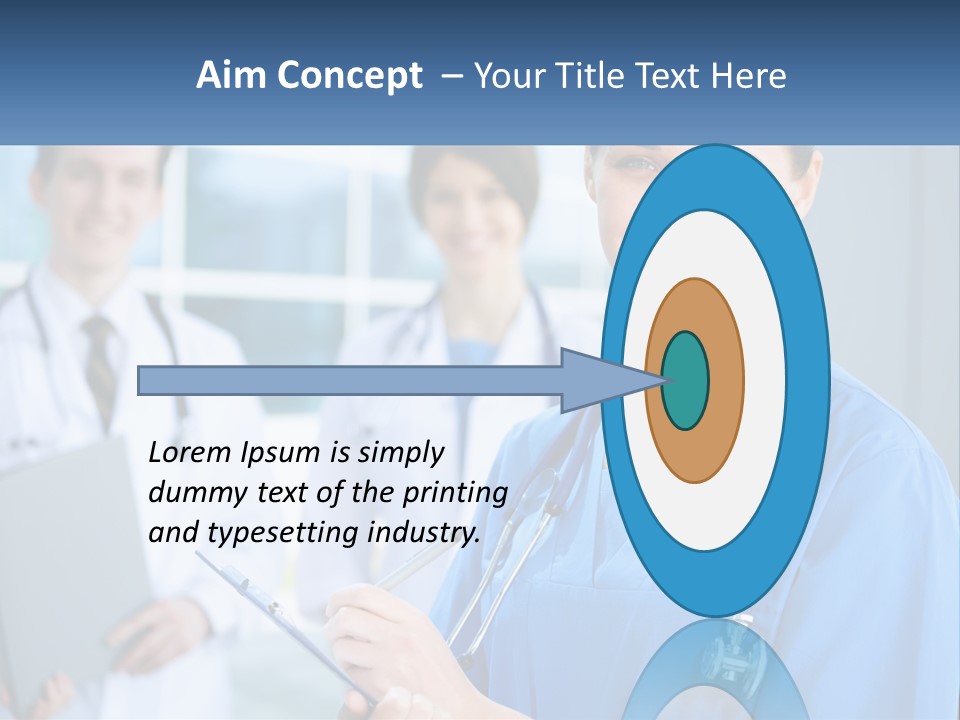 Aim Concept – Your Title Text Here

Lorem Ipsum is simply dummy text of the printing and typesetting industry.